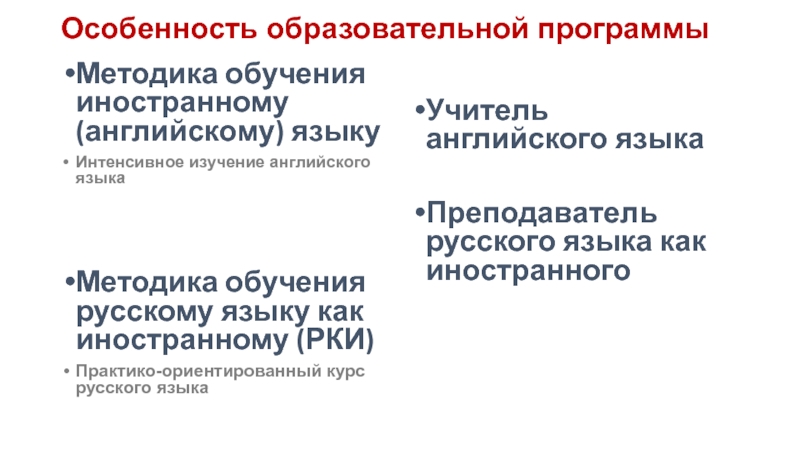 Особенность образовательной программы

•Методика обучения иностранному (английскому) языку

• Интенсивное изучение английского языка

•Методика обучения русскому языку как иностранному (РКИ)

• Практико-ориентированный курс русского языка

•Учитель английского языка

•Преподаватель русского языка как иностранного